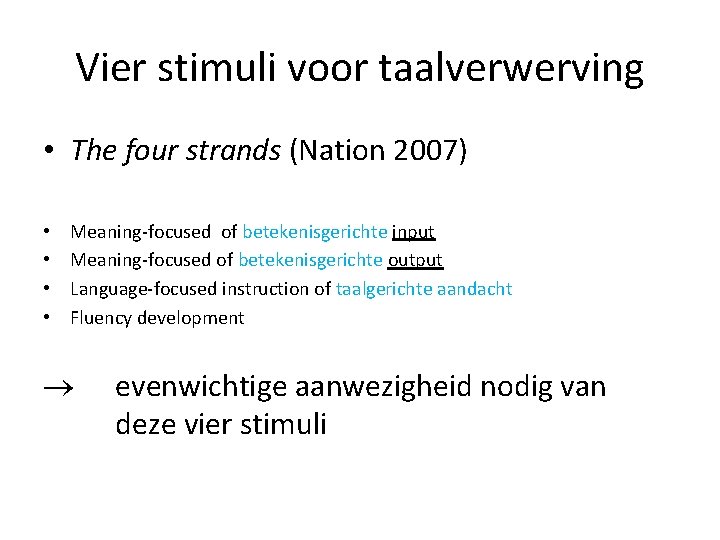 Vier stimuli voor taalverwerving

• The four strands (Nation 2007)

• Meaning-focused of betekenisgerichte input
• Meaning-focused of betekenisgerichte output
• Language-focused instruction of taalgerichte aandacht
• Fluency development

→ evenwichtige aanwezigheid nodig van deze vier stimuli